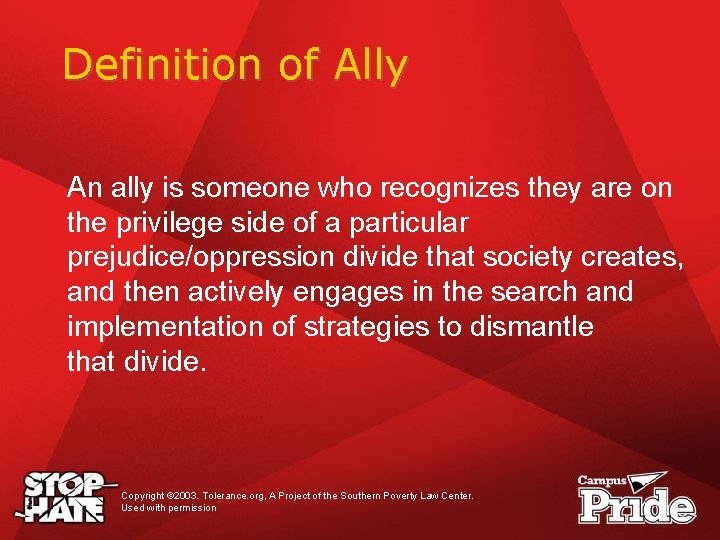 Definition of Ally

An ally is someone who recognizes they are on the privilege side of a particular prejudice/oppression divide that society creates, and then actively engages in the search and implementation of strategies to dismantle that divide.

STOP HATE

Copyright ©2003. Tolerance.org, A Project of the Southern Poverty Law Center. Used with permission

Campus Pride